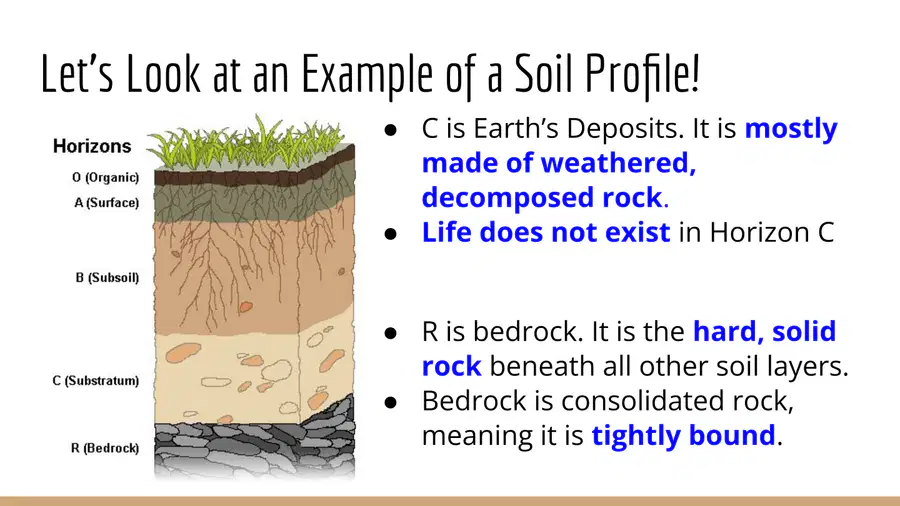 Let's Look at an Example of a Soil Profile!

Horizons
O (Organic)
A (Surface)
B (Subsoil)
C (Substratum)
R (Bedrock)

● C is Earth's Deposits. It is mostly made of weathered, decomposed rock.
● Life does not exist in Horizon C

● R is bedrock. It is the hard, solid rock beneath all other soil layers.
● Bedrock is consolidated rock, meaning it is tightly bound.